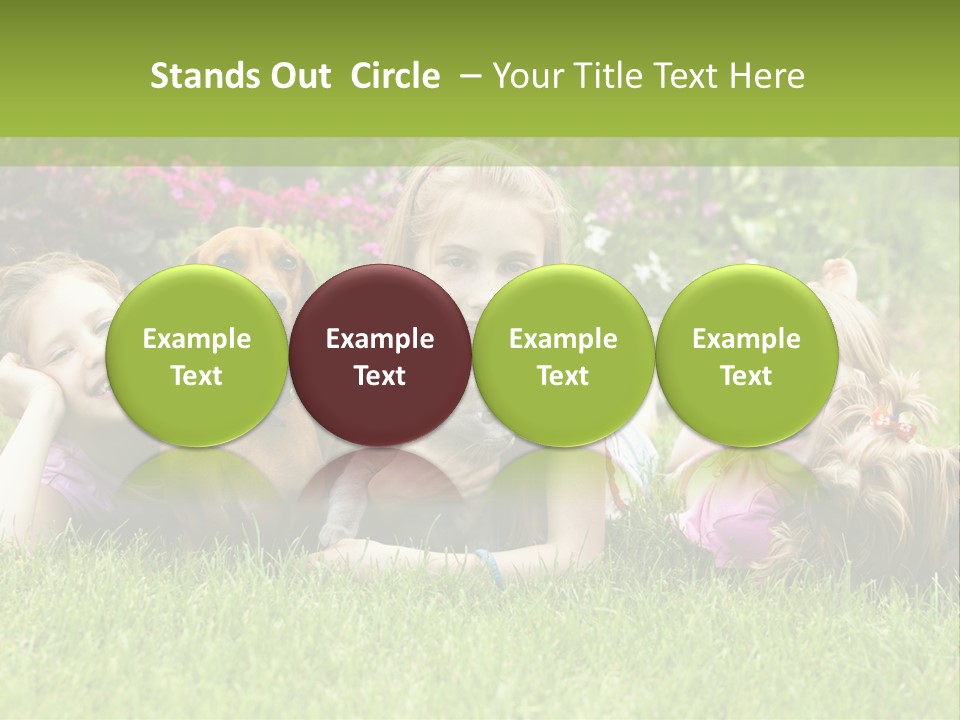 Stands Out Circle – Your Title Text Here

Example Text

Example Text

Example Text

Example Text